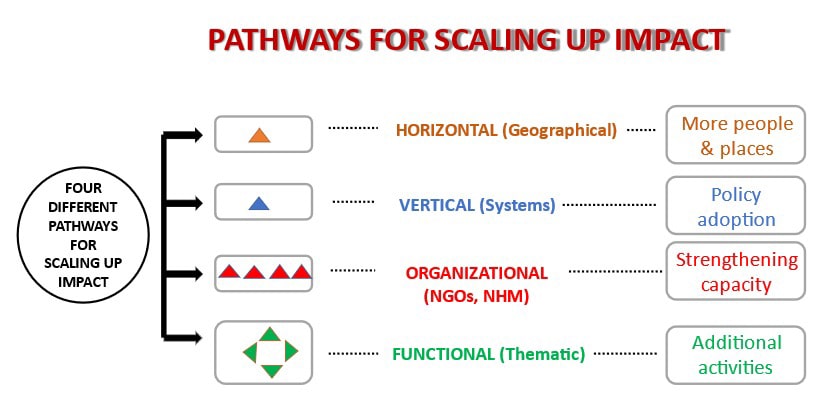 PATHWAYS FOR SCALING UP IMPACT

FOUR DIFFERENT PATHWAYS FOR SCALING UP IMPACT

HORIZONTAL (Geographical)

More people & places

VERTICAL (Systems)

Policy adoption

ORGANIZATIONAL (NGOs, NHM)

Strengthening capacity

FUNCTIONAL (Thematic)

Additional activities